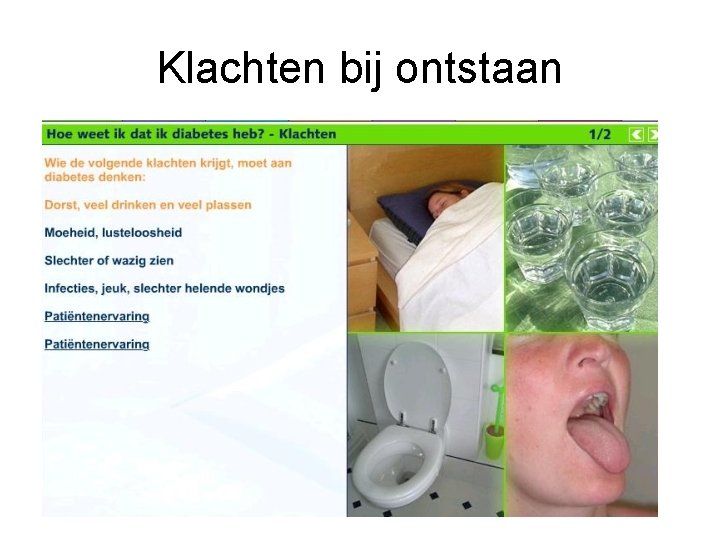 Klachten bij ontstaan

Hoe weet ik dat ik diabetes heb? - Klachten 1/2

Wie de volgende klachten krijgt, moet aan diabetes denken:

Dorst, veel drinken en veel plassen

Moeheid, lusteloosheid

Slechter of wazig zien

Infecties, jeuk, slechter helende wondjes

Patiëntenervaring

Patiëntenervaring